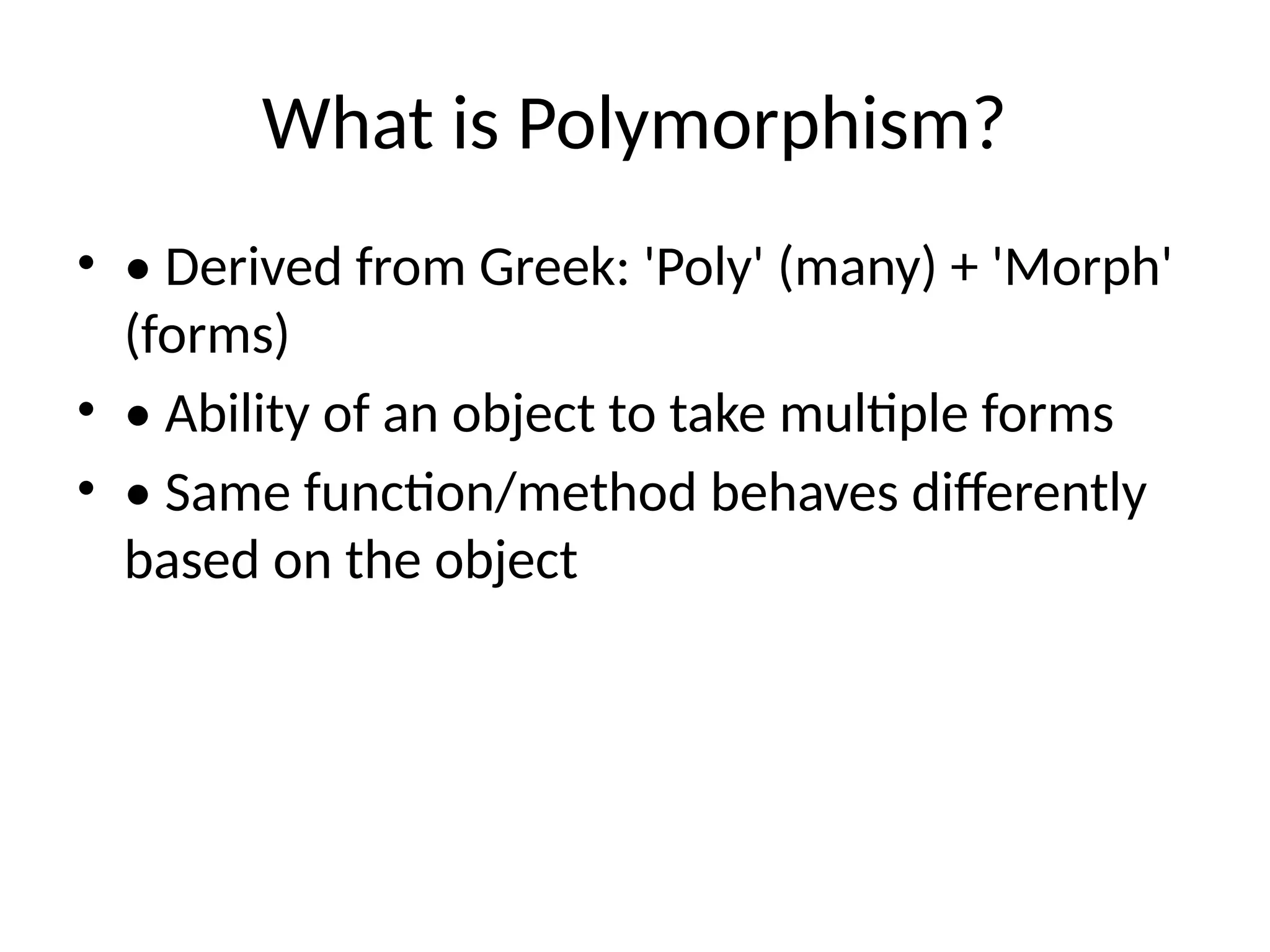 What is Polymorphism?

• • Derived from Greek: 'Poly' (many) + 'Morph' (forms)

• • Ability of an object to take multiple forms

• • Same function/method behaves differently based on the object